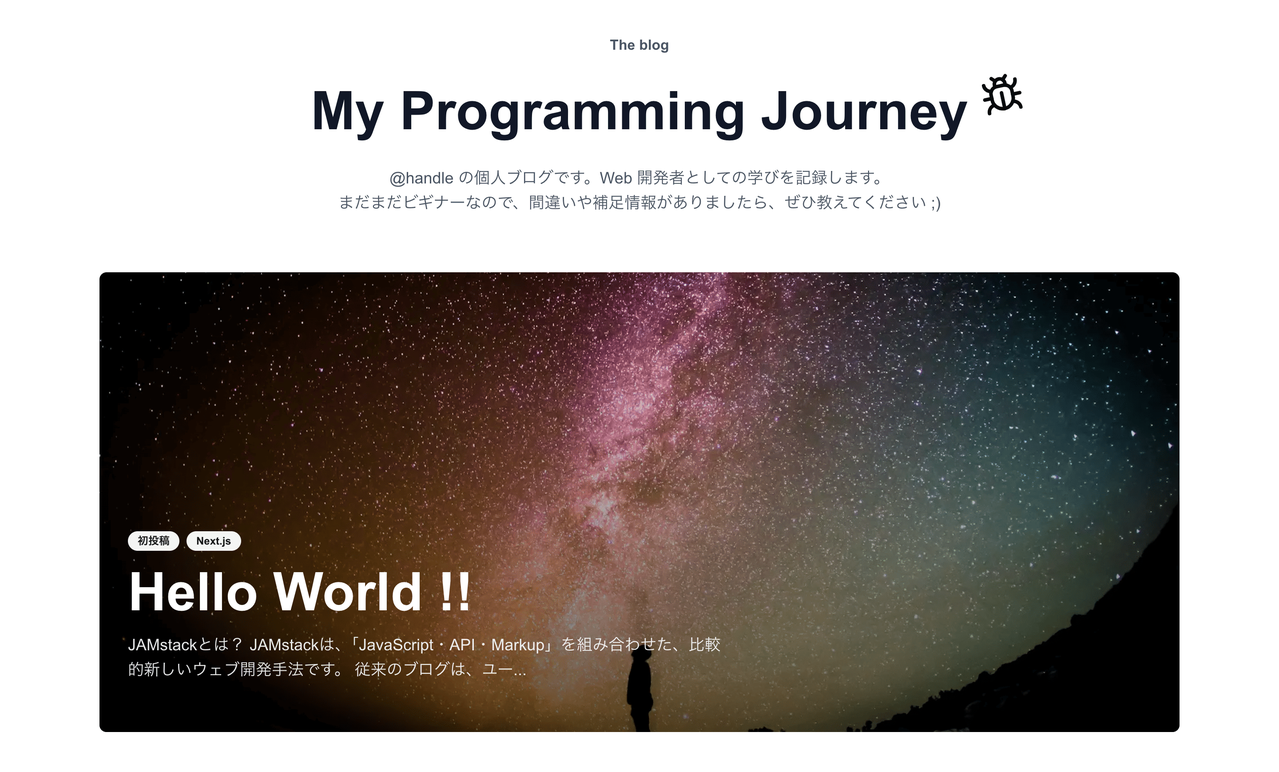 The blog

My Programming Journey

@handle の個人ブログです。Web 開発者としての学びを記録します。
まだまだビギナーなので、間違いや補足情報がありましたら、ぜひ教えてください ;)

初投稿 Next.js

Hello World !!

JAMstackとは？ JAMstackは、「JavaScript・API・Markup」を組み合わせた、比較的新しいウェブ開発手法です。 従来のブログは、ユー...